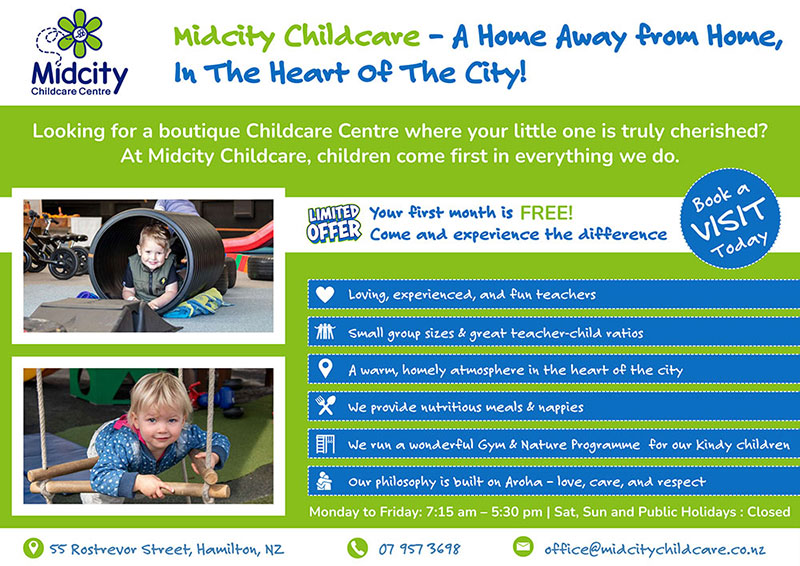 Midcity
Childcare Centre

Midcity Childcare – A Home Away from Home, In The Heart Of The City!

Looking for a boutique Childcare Centre where your little one is truly cherished? At Midcity Childcare, children come first in everything we do.

LIMITED OFFER

Your first month is FREE!
Come and experience the difference

Book a VISIT Today

Loving, experienced, and fun teachers

Small group sizes & great teacher-child ratios

A warm, homely atmosphere in the heart of the city

We provide nutritious meals & nappies

We run a wonderful Gym & Nature Programme for our Kindy children

Our philosophy is built on Aroha – love, care, and respect

Monday to Friday: 7:15 am – 5:30 pm | Sat, Sun and Public Holidays : Closed

55 Rostrevor Street, Hamilton, NZ

07 957 3698

office@midcitychildcare.co.nz